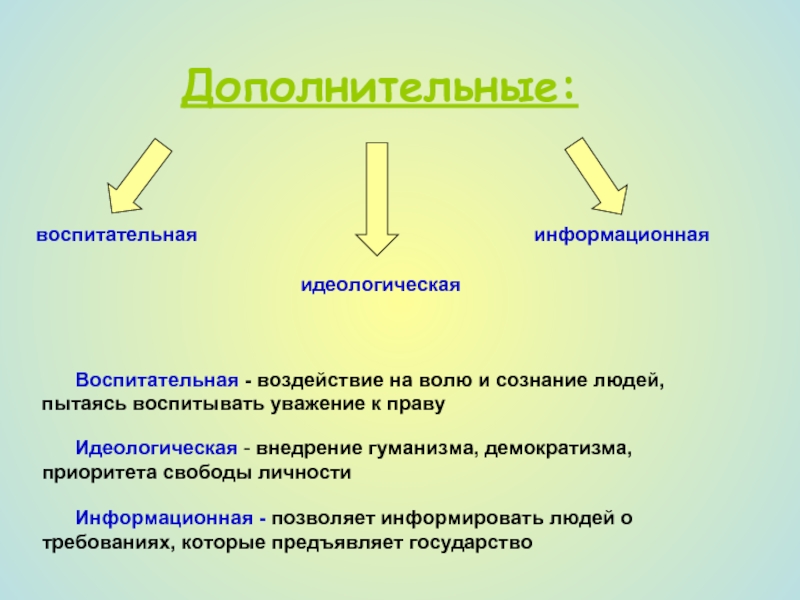 Дополнительные:

воспитательная

идеологическая

информационная

Воспитательная - воздействие на волю и сознание людей, пытаясь воспитывать уважение к праву

Идеологическая - внедрение гуманизма, демократизма, приоритета свободы личности

Информационная - позволяет информировать людей о требованиях, которые предъявляет государство